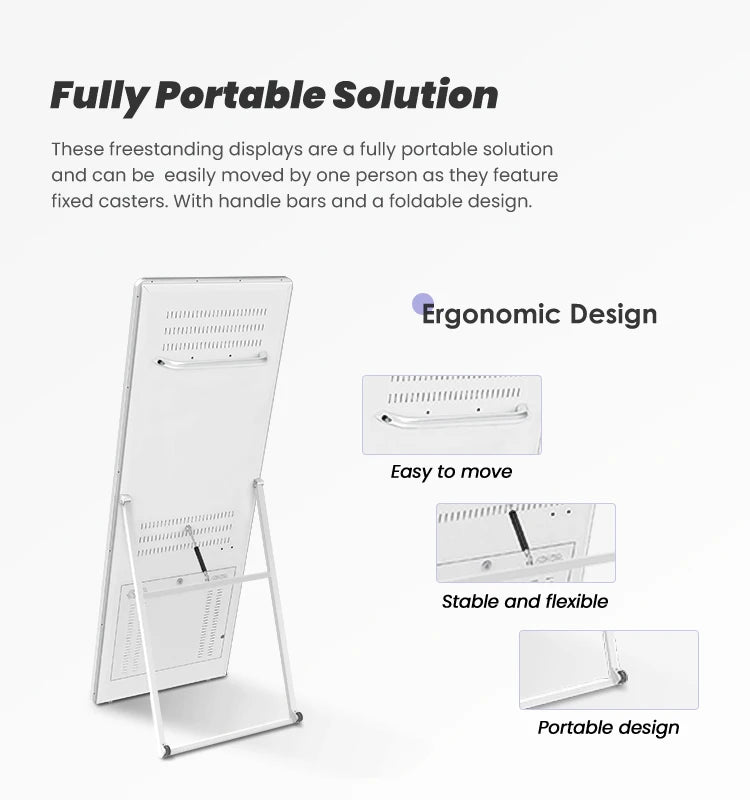 Fully Portable Solution

These freestanding displays are a fully portable solution and can be  easily moved by one person as they feature fixed casters. With handle bars and a foldable design.

Ergonomic Design

Easy to move

Stable and flexible

Portable design